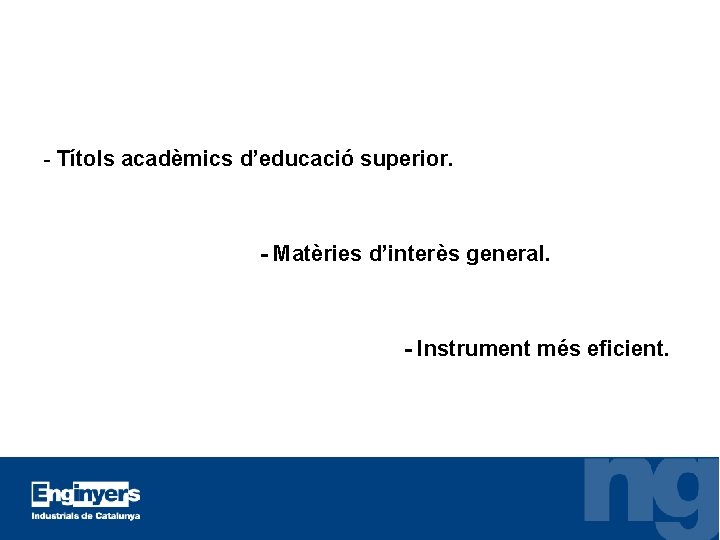 - Títols acadèmics d’educació superior.

- Matèries d’interès general.

- Instrument més eficient.

Enginyers
Industrials de Catalunya

ng